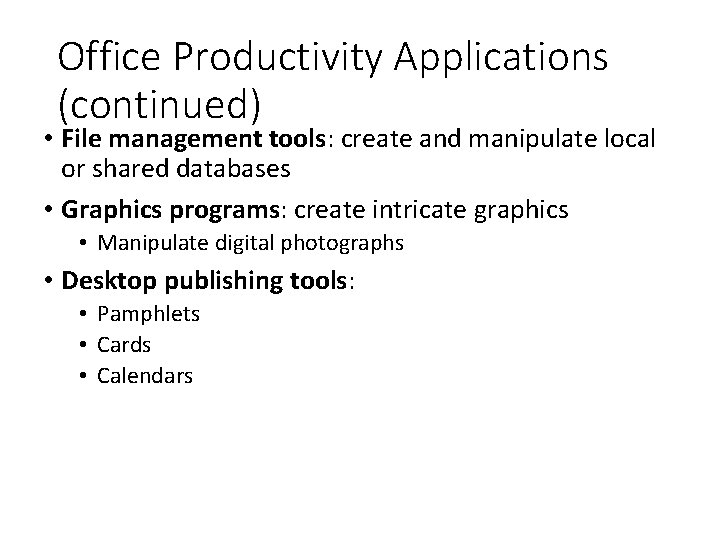 Office Productivity Applications (continued)

• File management tools: create and manipulate local or shared databases

• Graphics programs: create intricate graphics
  • Manipulate digital photographs

• Desktop publishing tools:
  • Pamphlets
  • Cards
  • Calendars